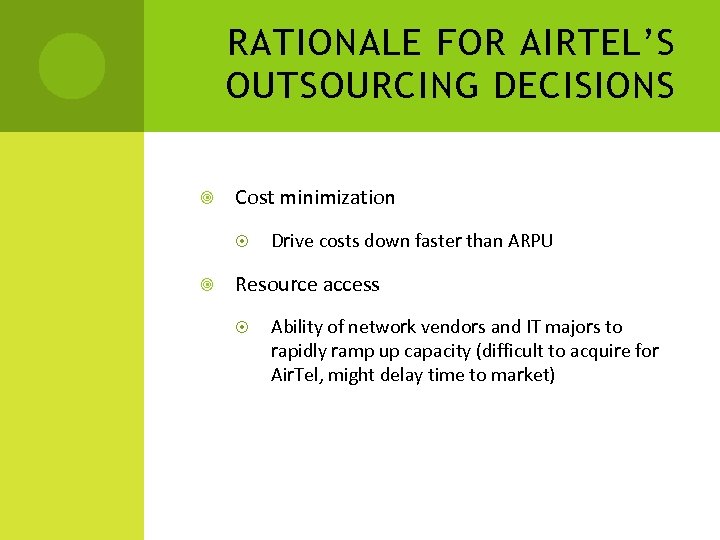 RATIONALE FOR AIRTEL'S OUTSOURCING DECISIONS

Cost minimization

Drive costs down faster than ARPU

Resource access

Ability of network vendors and IT majors to rapidly ramp up capacity (difficult to acquire for AirTel, might delay time to market)